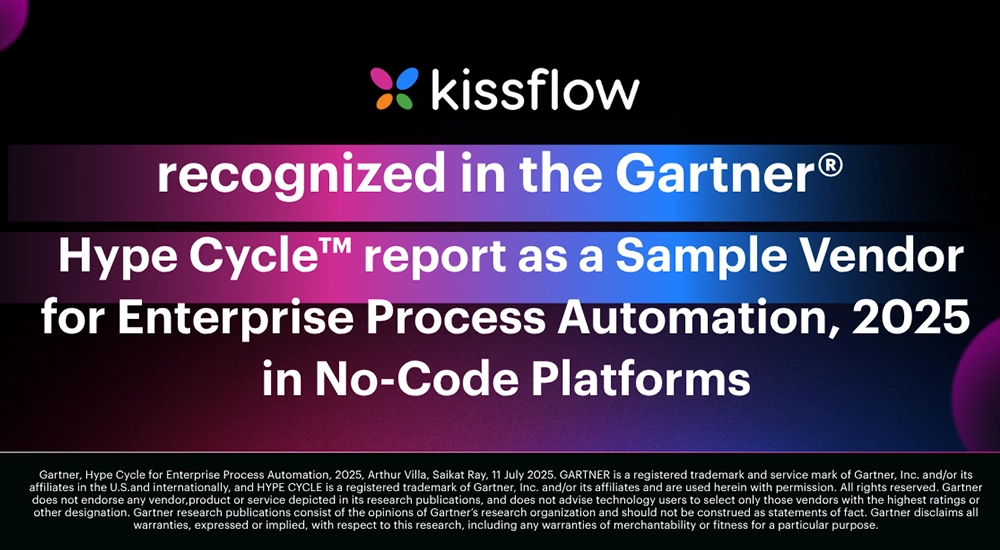 kissflow

recognized in the Gartner®

Hype Cycle™ report as a Sample Vendor for Enterprise Process Automation, 2025 in No-Code Platforms

Gartner, Hype Cycle for Enterprise Process Automation, 2025, Arthur Villa, Saikat Ray, 11 July 2025. GARTNER is a registered trademark and service mark of Gartner, Inc. and/or its affiliates in the U.S.and internationally, and HYPE CYCLE is a registered trademark of Gartner, Inc. and/or its affiliates and are used herein with permission. All rights reserved. Gartner does not endorse any vendor,product or service depicted in its research publications, and does not advise technology users to select only those vendors with the highest ratings or other designation. Gartner research publications consist of the opinions of Gartner's research organization and should not be construed as statements of fact. Gartner disclaims all warranties, expressed or implied, with respect to this research, including any warranties of merchantability or fitness for a particular purpose.